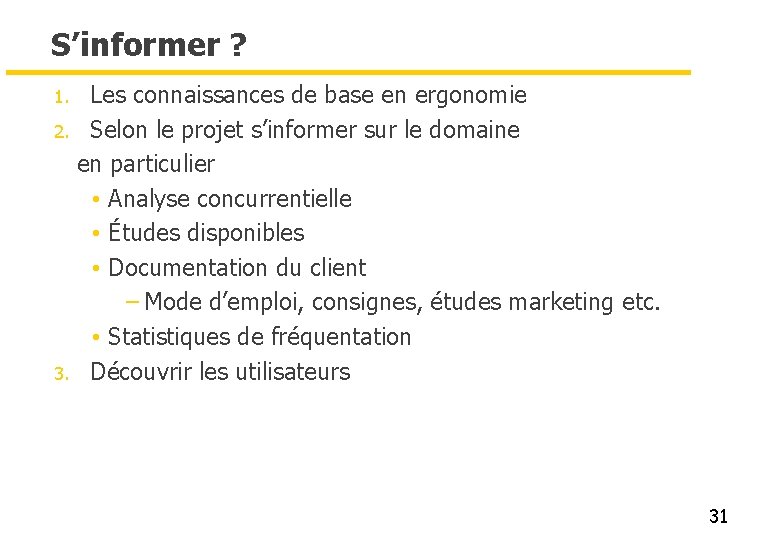 S’informer ?

1. Les connaissances de base en ergonomie
2. Selon le projet s’informer sur le domaine en particulier
• Analyse concurrentielle
• Études disponibles
• Documentation du client
– Mode d’emploi, consignes, études marketing etc.
• Statistiques de fréquentation
3. Découvrir les utilisateurs

31